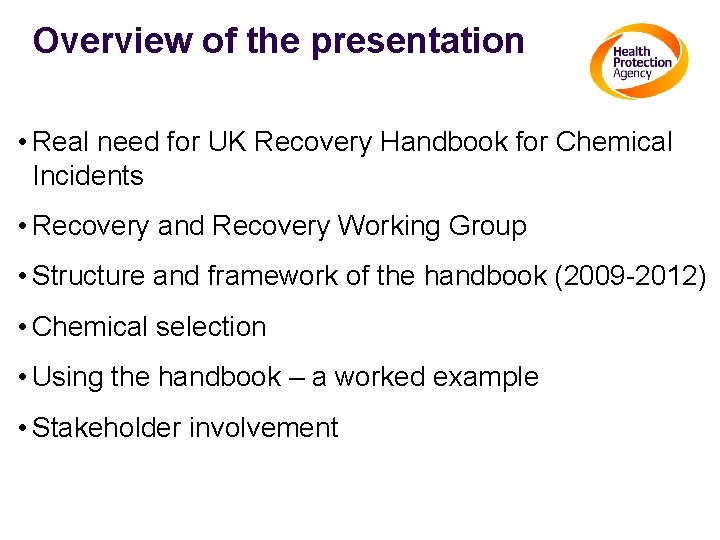 Overview of the presentation

Health Protection Agency

• Real need for UK Recovery Handbook for Chemical Incidents

• Recovery and Recovery Working Group

• Structure and framework of the handbook (2009-2012)

• Chemical selection

• Using the handbook – a worked example

• Stakeholder involvement